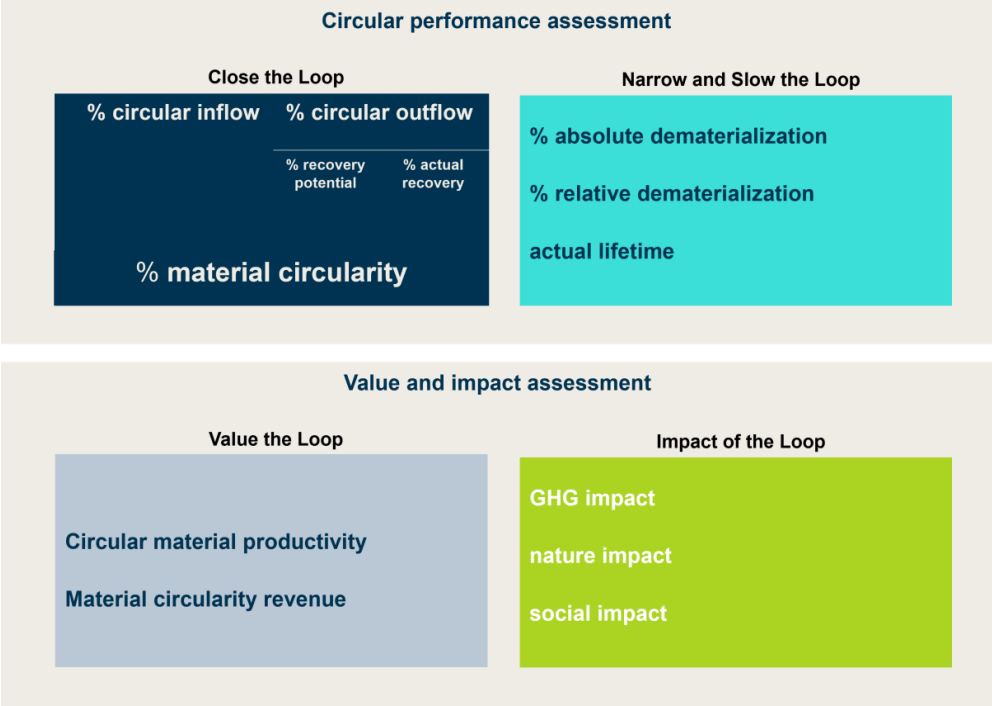 Circular performance assessment

Close the Loop

% circular inflow

% circular outflow

% recovery potential

% actual recovery

% material circularity

Narrow and Slow the Loop

% absolute dematerialization

% relative dematerialization

actual lifetime

Value and impact assessment

Value the Loop

Circular material productivity

Material circularity revenue

Impact of the Loop

GHG impact

nature impact

social impact